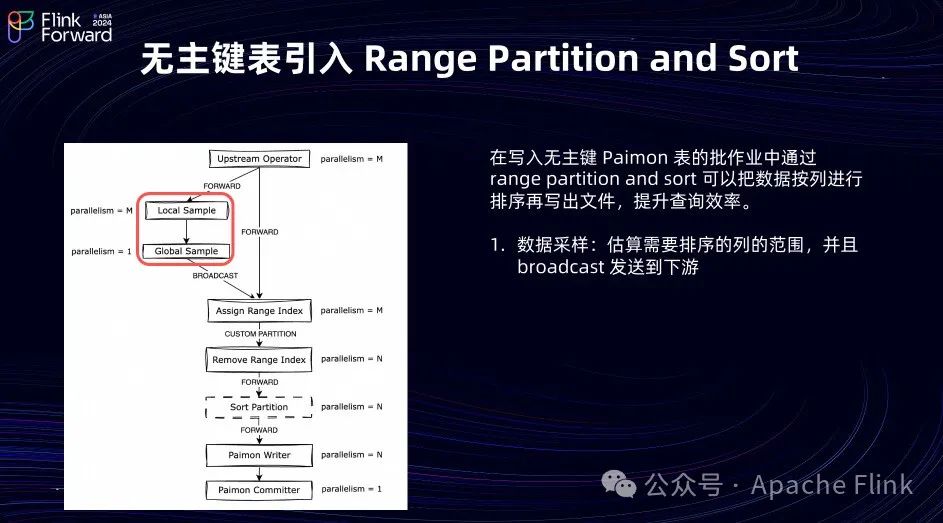 Flink Forward ASIA 2024

无主键表引入 Range Partition and Sort

Upstream Operator parallelism = M

FORWARD

parallelism = M Local Sample

FORWARD

parallelism = 1 Global Sample

BROADCAST

Assign Range Index parallelism = M

CUSTOM PARTITION

Remove Range Index parallelism = N

FORWARD

Sort Partition parallelism = N

FORWARD

Paimon Writer parallelism = N

Paimon Committer parallelism = 1

在写入无主键 Paimon 表的批作业中通过 range partition and sort 可以把数据按列进行排序再写出文件，提升查询效率。

1. 数据采样：估算需要排序的列的范围，并且 broadcast 发送到下游

公众号 · Apache Flink